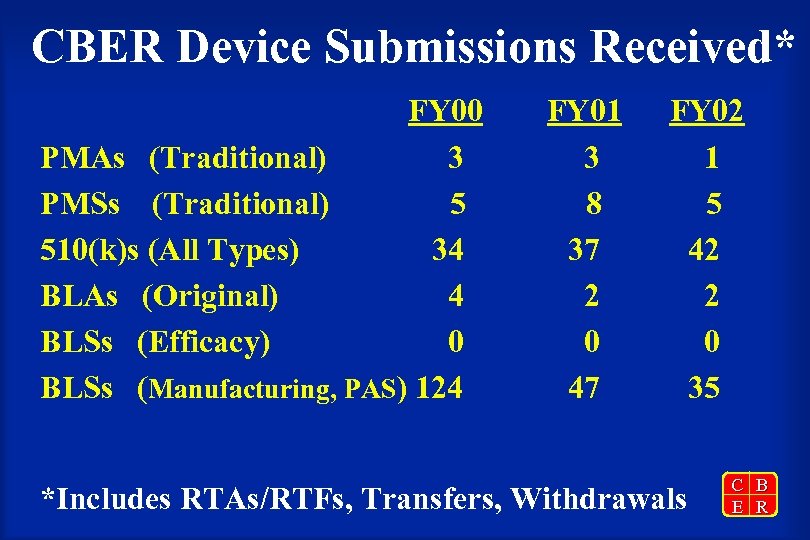 CBER Device Submissions Received*

| | FY00 | FY01 | FY02 |
|---|---|---|---|
| PMAs (Traditional) | 3 | 3 | 1 |
| PMSs (Traditional) | 5 | 8 | 5 |
| 510(k)s (All Types) | 34 | 37 | 42 |
| BLAs (Original) | 4 | 2 | 2 |
| BLSs (Efficacy) | 0 | 0 | 0 |
| BLSs (Manufacturing, PAS) | 124 | 47 | 35 |

*Includes RTAs/RTFs, Transfers, Withdrawals

C B
E R